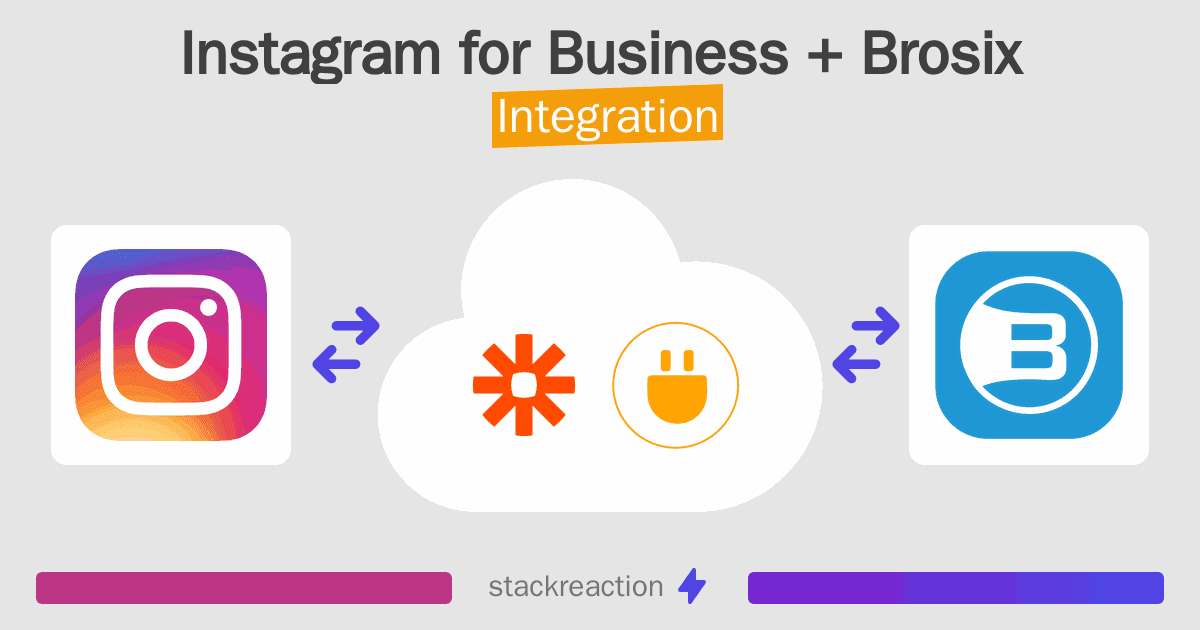 Instagram for Business + Brosix
Integration

stackreaction